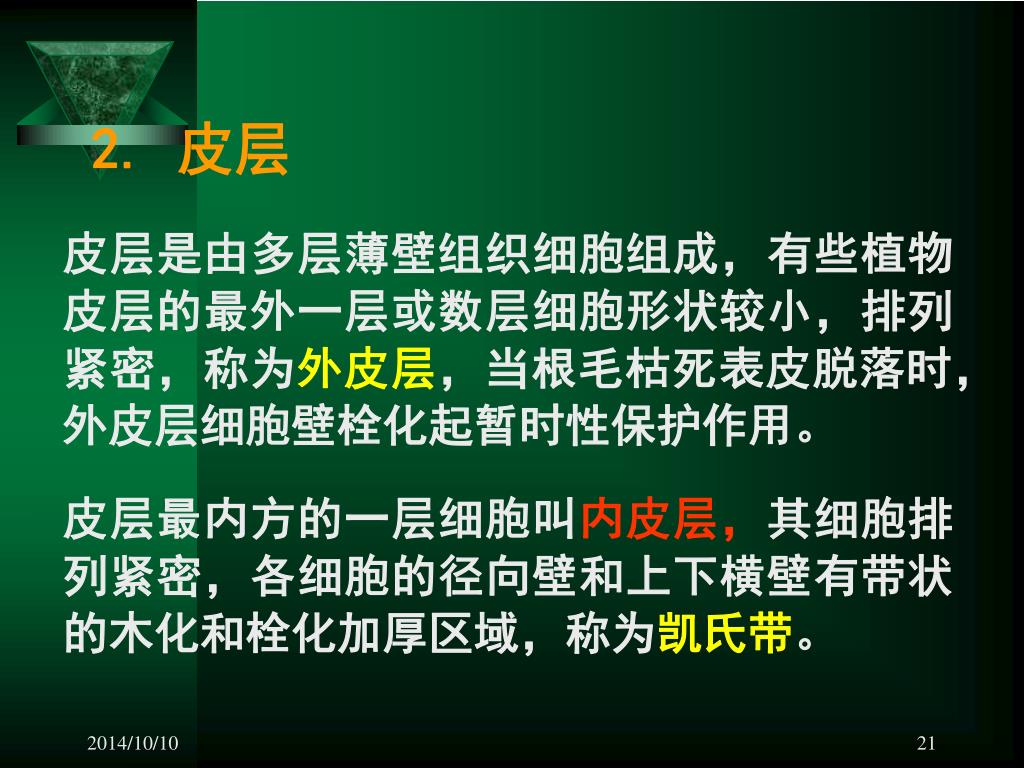 2. 皮层

皮层是由多层薄壁组织细胞组成，有些植物皮层的最外一层或数层细胞形状较小，排列紧密，称为外皮层，当根毛枯死表皮脱落时，外皮层细胞壁栓化起暂时性保护作用。

皮层最内方的一层细胞叫内皮层，其细胞排列紧密，各细胞的径向壁和上下横壁有带状的木化和栓化加厚区域，称为凯氏带。

2014/10/10

21